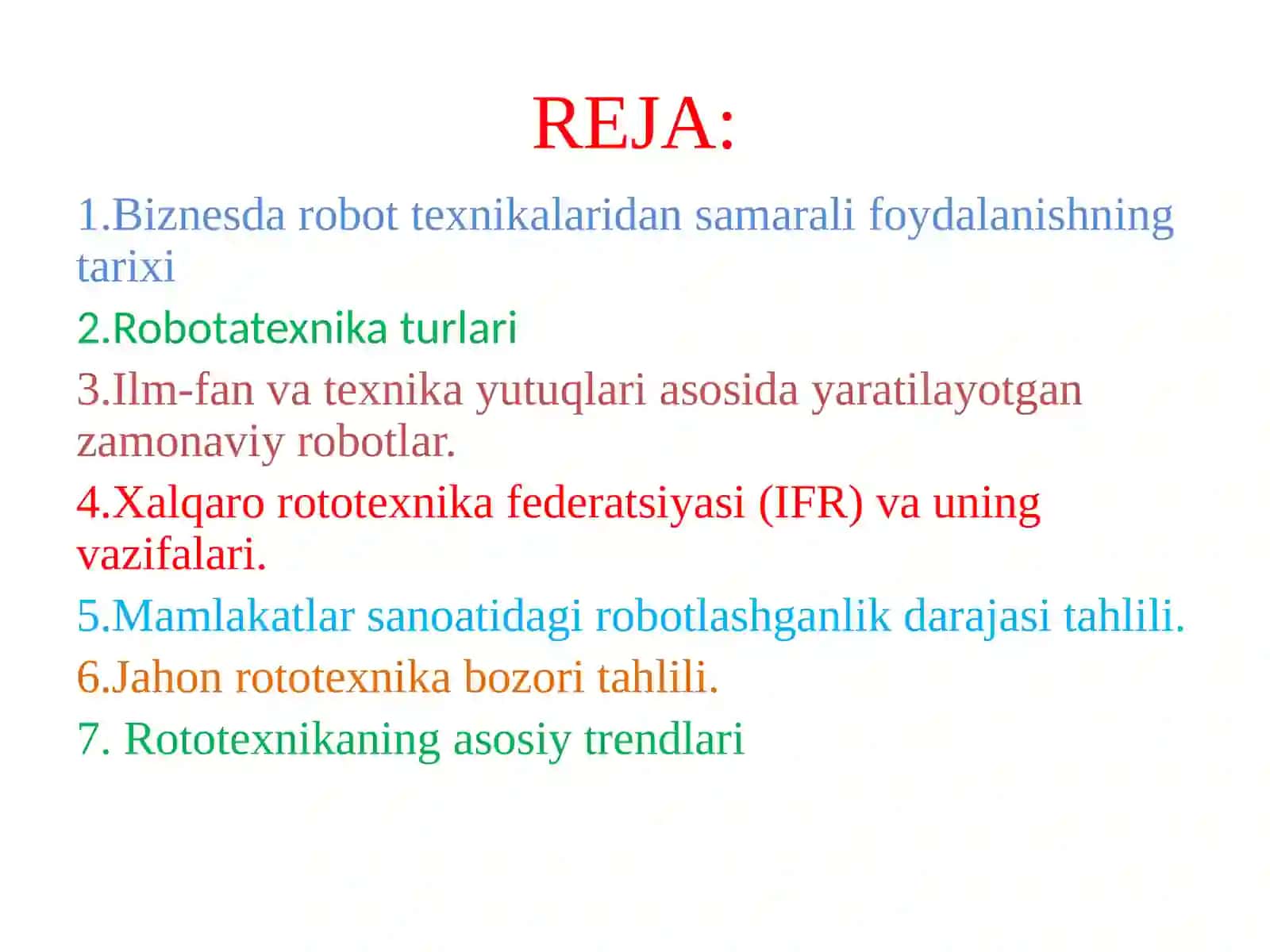 REJA:

1.Biznesda robot texnikalaridan samarali foydalanishning tarixi

2.Robotatexnika turlari

3.Ilm-fan va texnika yutuqlari asosida yaratilayotgan zamonaviy robotlar.

4.Xalqaro rototexnika federatsiyasi (IFR) va uning vazifalari.

5.Mamlakatlar sanoatidagi robotlashganlik darajasi tahlili.

6.Jahon rototexnika bozori tahlili.

7. Rototexnikaning asosiy trendlari